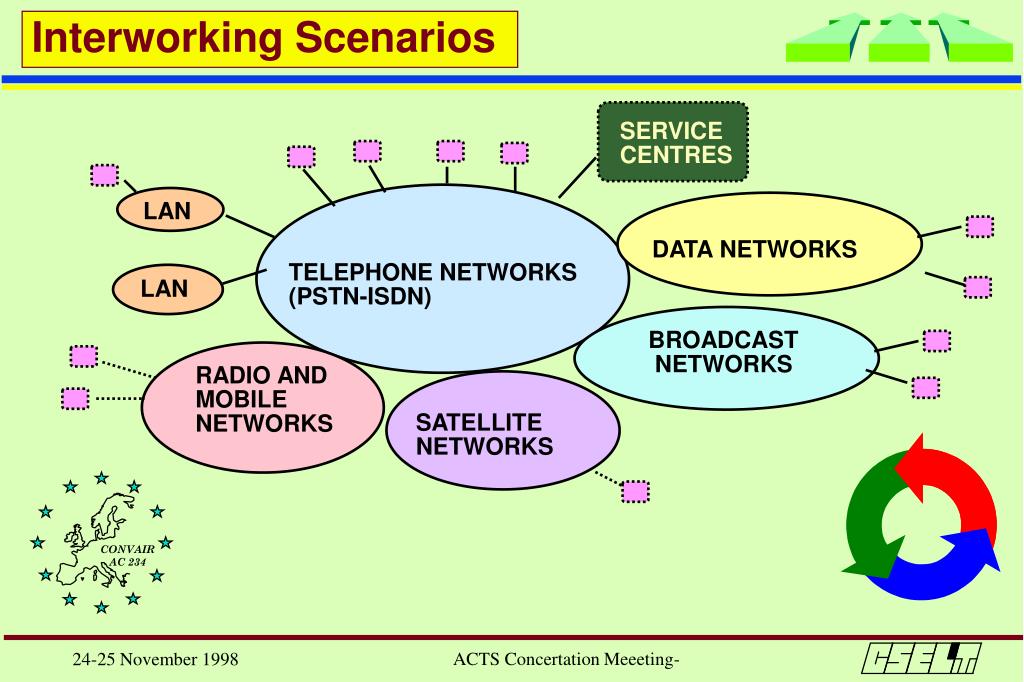 Interworking Scenarios

SERVICE CENTRES

LAN

LAN

TELEPHONE NETWORKS (PSTN-ISDN)

DATA NETWORKS

BROADCAST NETWORKS

RADIO AND MOBILE NETWORKS

SATELLITE NETWORKS

CONVAIR AC 234

24-25 November 1998

ACTS Concertation Meeeting-

CSELT